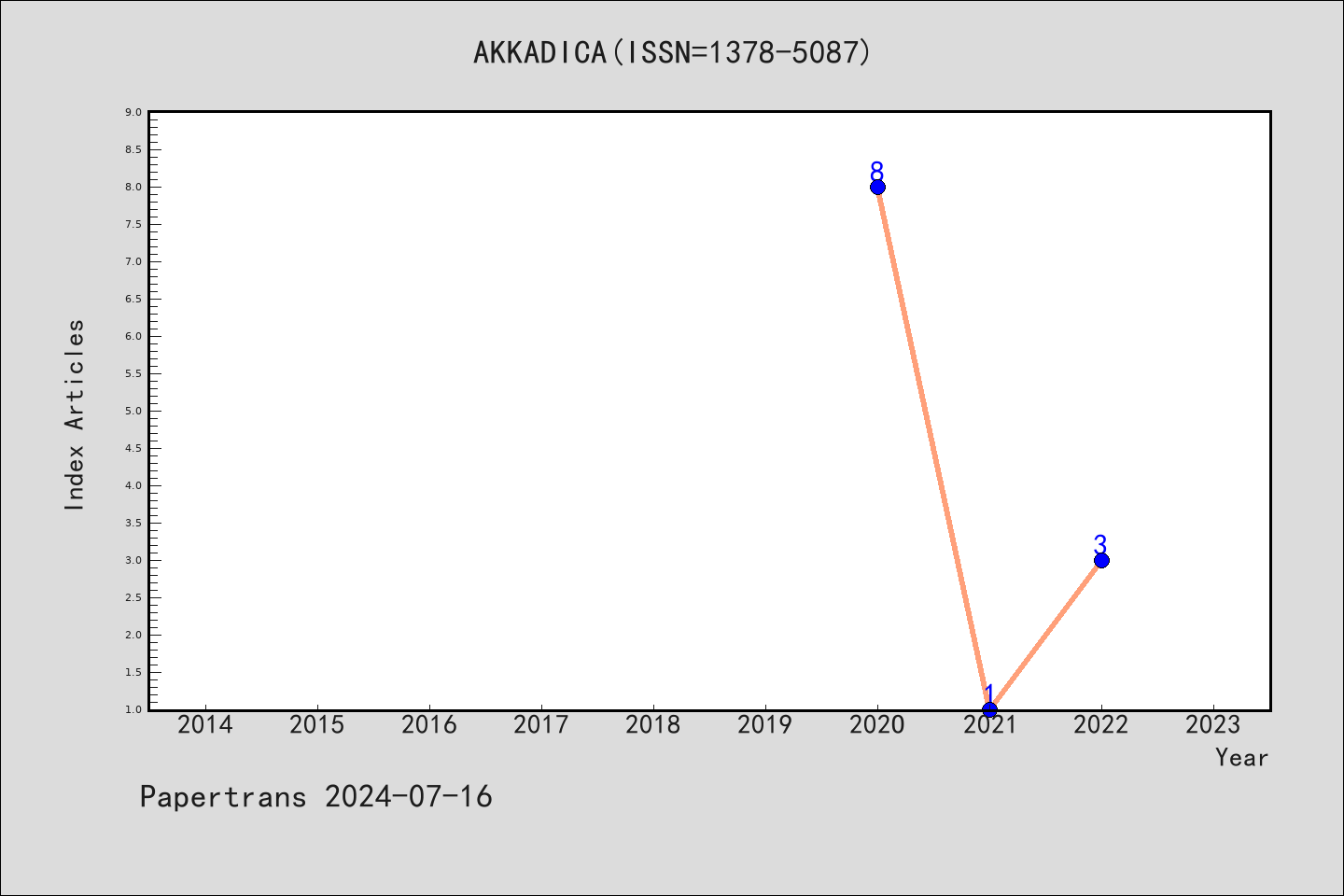 AKKADICA(ISSN=1378-5087)

Index Articles

9.0
8.5
8.0
7.5
7.0
6.5
6.0
5.5
5.0
4.5
4.0
3.5
3.0
2.5
2.0
1.5
1.0

8
1
3

2014 2015 2016 2017 2018 2019 2020 2021 2022 2023

Year

Papertrans 2024-07-16